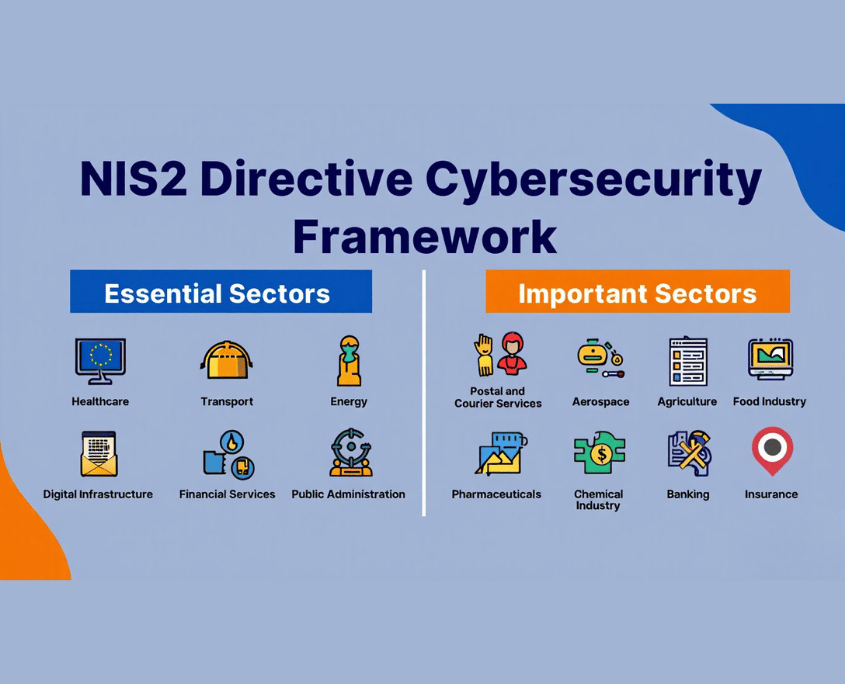 NIS2 Directive Cybersecurity Framework

Essential Sectors

Healthcare

Transport

Energy

Digital Infrastructure

Financial Services

Public Administration

Important Sectors

Postal and Courier Services

Aerospace

Agriculture

Food Industry

Pharmaceuticals

Chemical Industry

Banking

Insurance